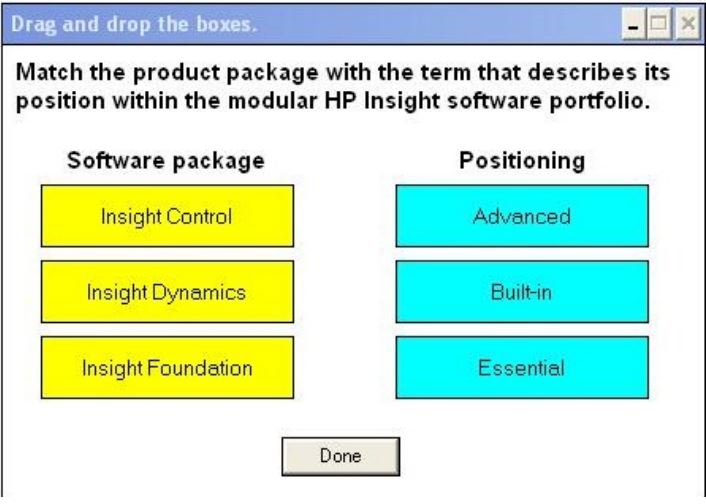 Drag and drop the boxes.

Match the product package with the term that describes its position within the modular HP Insight software portfolio.

Software package

Insight Control

Insight Dynamics

Insight Foundation

Positioning

Advanced

Built-in

Essential

Done